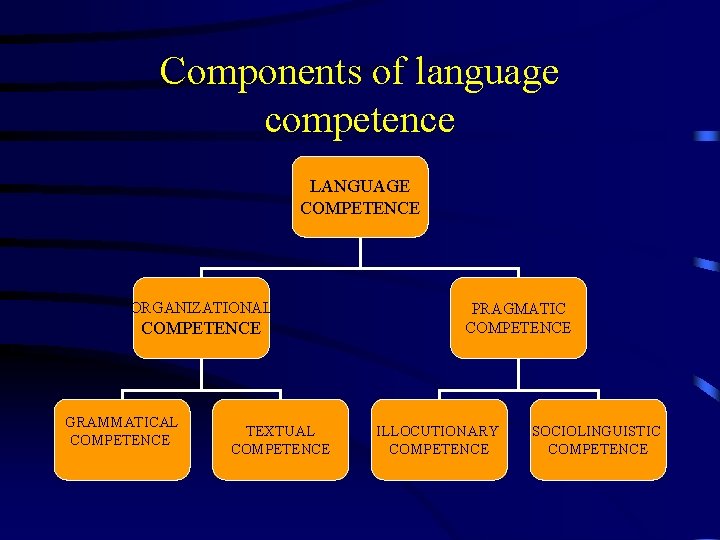 Components of language competence

LANGUAGE COMPETENCE

ORGANIZATIONAL COMPETENCE

PRAGMATIC COMPETENCE

GRAMMATICAL COMPETENCE

TEXTUAL COMPETENCE

ILLOCUTIONARY COMPETENCE

SOCIOLINGUISTIC COMPETENCE